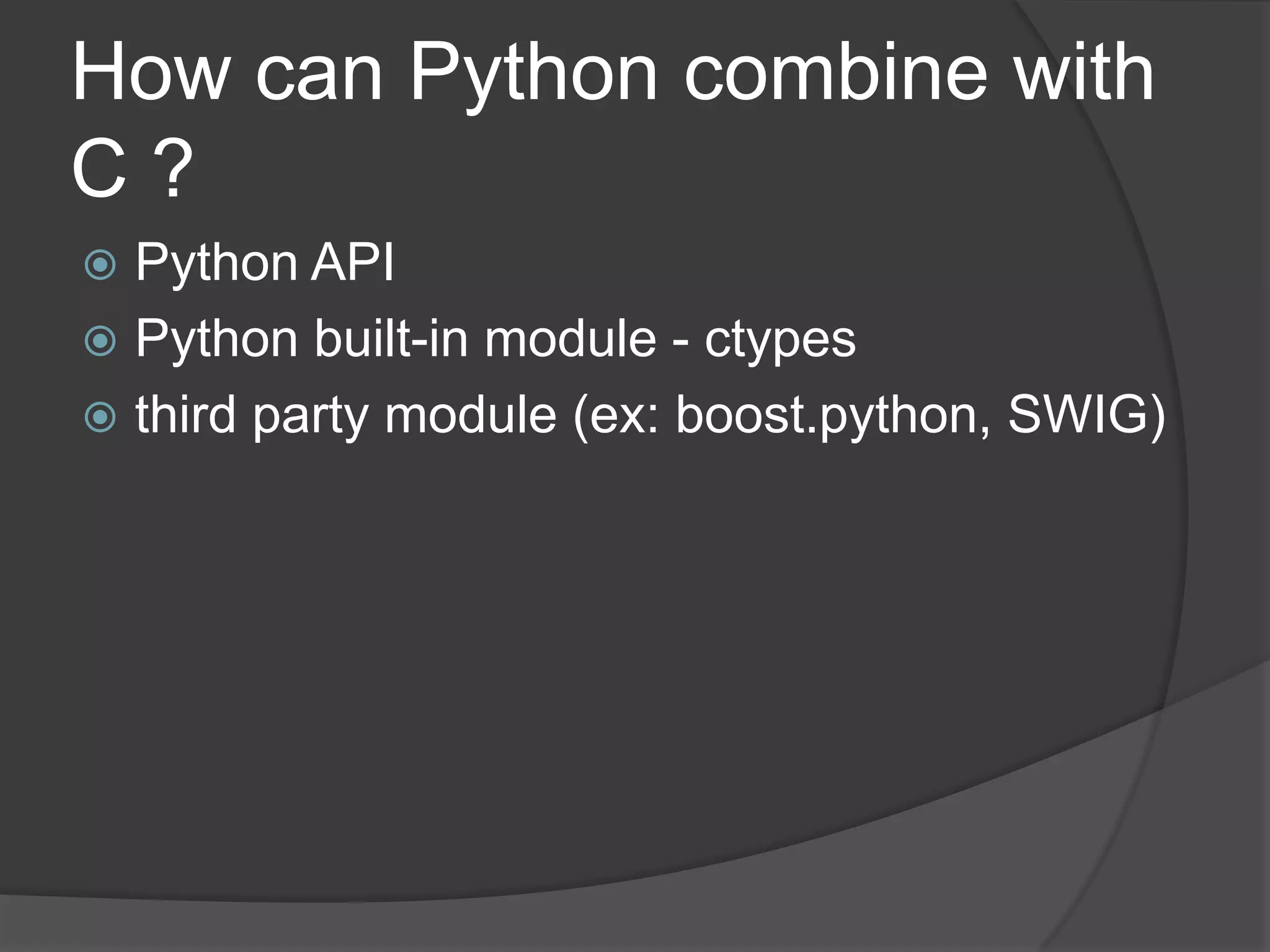 How can Python combine with C ?

Python API
Python built-in module - ctypes
third party module (ex: boost.python, SWIG)